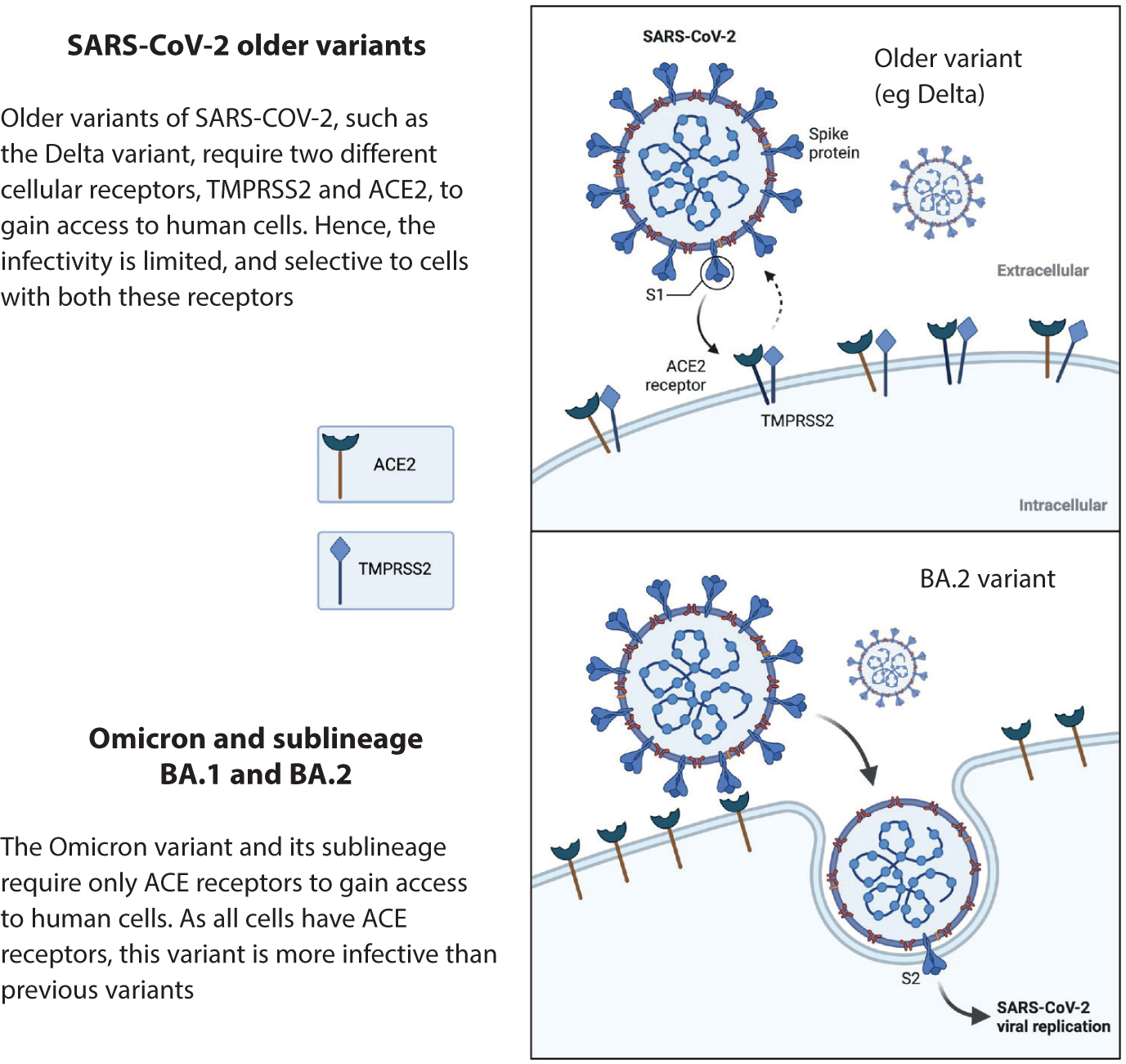 SARS-CoV-2 older variants

Older variants of SARS-COV-2, such as the Delta variant, require two different cellular receptors, TMPRSS2 and ACE2, to gain access to human cells. Hence, the infectivity is limited, and selective to cells with both these receptors

ACE2

TMPRSS2

Omicron and sublineage BA.1 and BA.2

The Omicron variant and its sublineage require only ACE receptors to gain access to human cells. As all cells have ACE receptors, this variant is more infective than previous variants

SARS-CoV-2

Older variant (eg Delta)

Spike protein

Extracellular

S1

ACE2 receptor

TMPRSS2

Intracellular

BA.2 variant

S2

SARS-CoV-2 viral replication